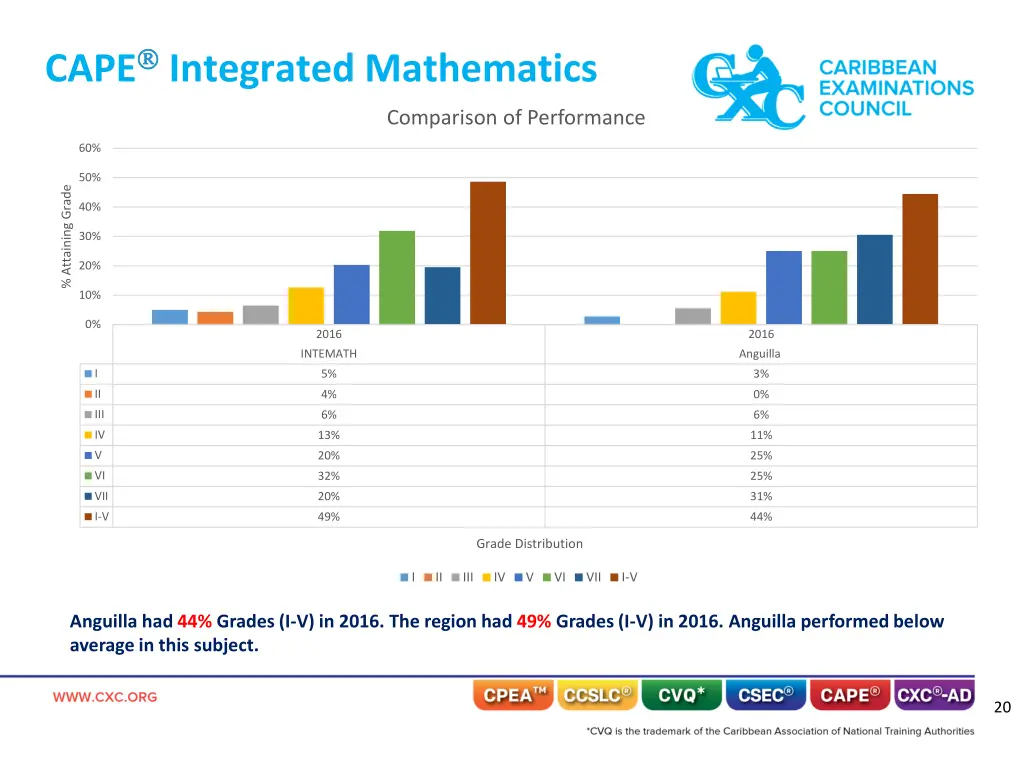 CAPE® Integrated Mathematics

CXC CARIBBEAN EXAMINATIONS COUNCIL

Comparison of Performance

% Attaining Grade

60%
50%
40%
30%
20%
10%
0%

| | 2016 INTEMATH | 2016 Anguilla |
|---|---|---|
| I | 5% | 3% |
| II | 4% | 0% |
| III | 6% | 6% |
| IV | 13% | 11% |
| V | 20% | 25% |
| VI | 32% | 25% |
| VII | 20% | 31% |
| I-V | 49% | 44% |

Grade Distribution

I II III IV V VI VII I-V

Anguilla had 44% Grades (I-V) in 2016. The region had 49% Grades (I-V) in 2016. Anguilla performed below average in this subject.

WWW.CXC.ORG

CPEA™ CCSLC® CVQ* CSEC® CAPE® CXC®-AD

20

*CVQ is the trademark of the Caribbean Association of National Training Authorities